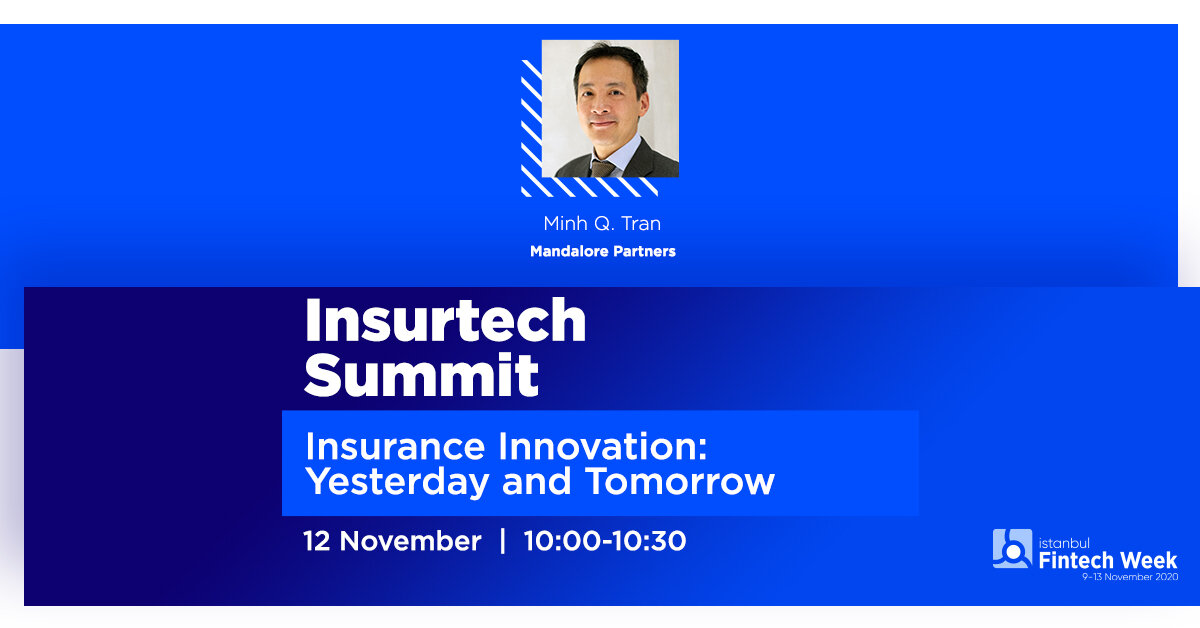 Minh Q. Tran
Mandalore Partners

Insurtech Summit

Insurance Innovation: Yesterday and Tomorrow

12 November | 10:00-10:30

istanbul
Fintech Week
9-13 November 2020